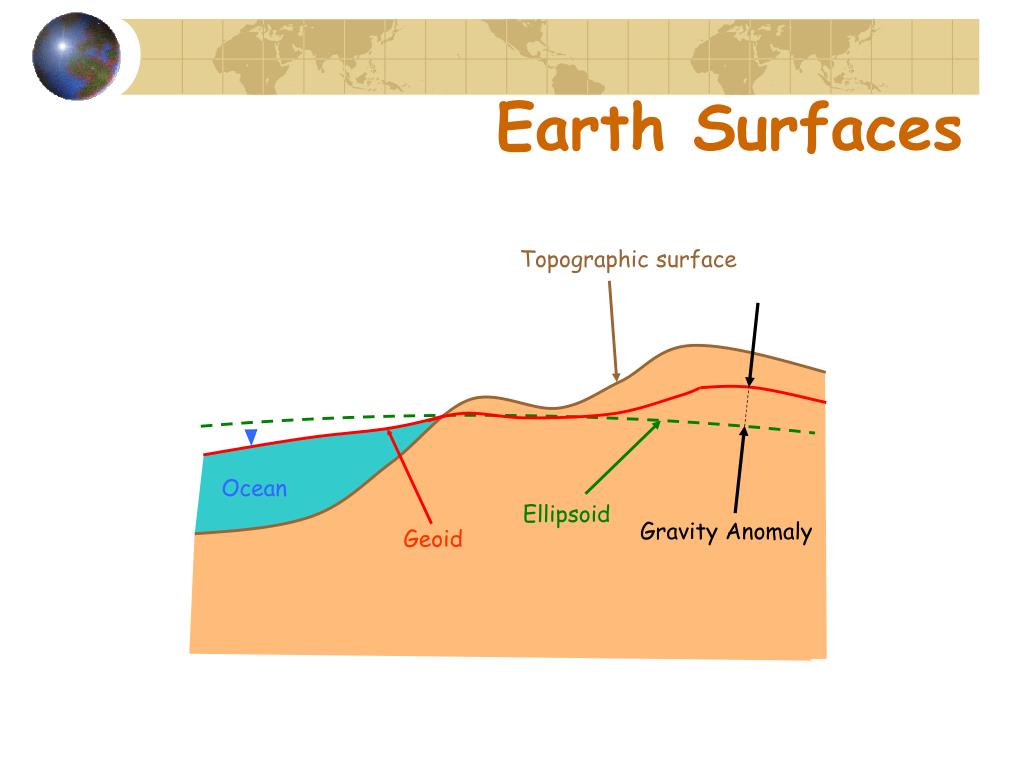 Earth Surfaces

Topographic surface

Ocean

Geoid

Ellipsoid

Gravity Anomaly